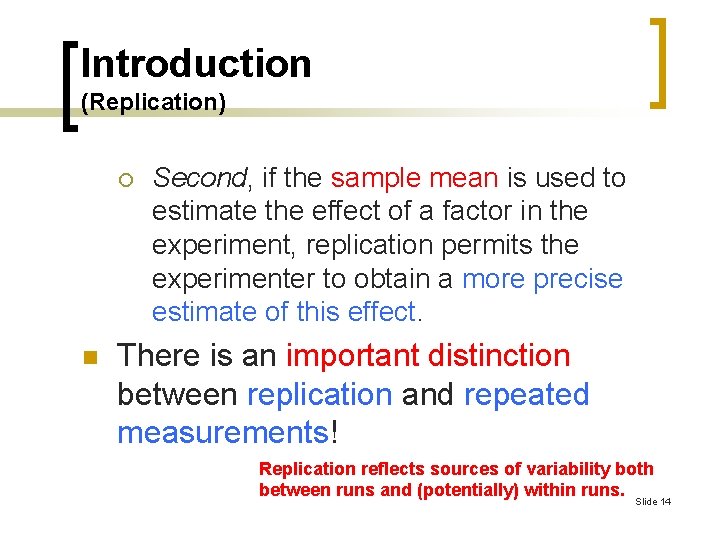 Introduction
(Replication)

Second, if the sample mean is used to estimate the effect of a factor in the experiment, replication permits the experimenter to obtain a more precise estimate of this effect.

There is an important distinction between replication and repeated measurements!

Replication reflects sources of variability both between runs and (potentially) within runs.

Slide 14